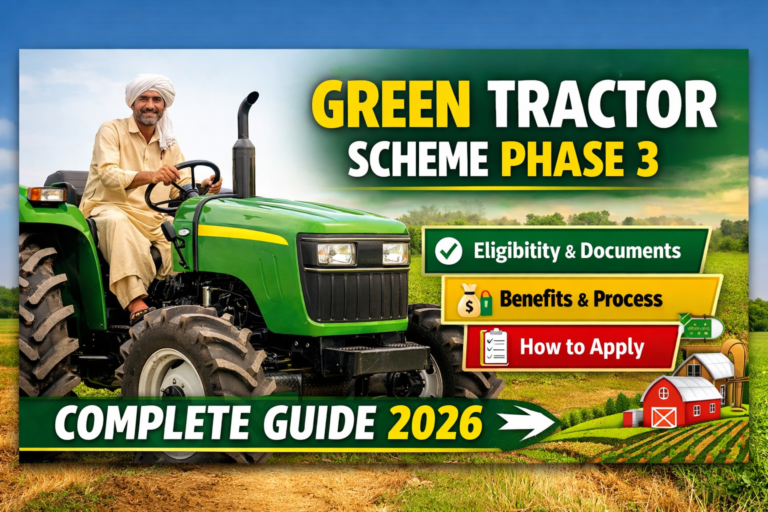 GREEN TRACTOR SCHEME PHASE 3

Eligibitity & Documents

Benefits & Process

How to Apply

COMPLETE GUIDE 2026